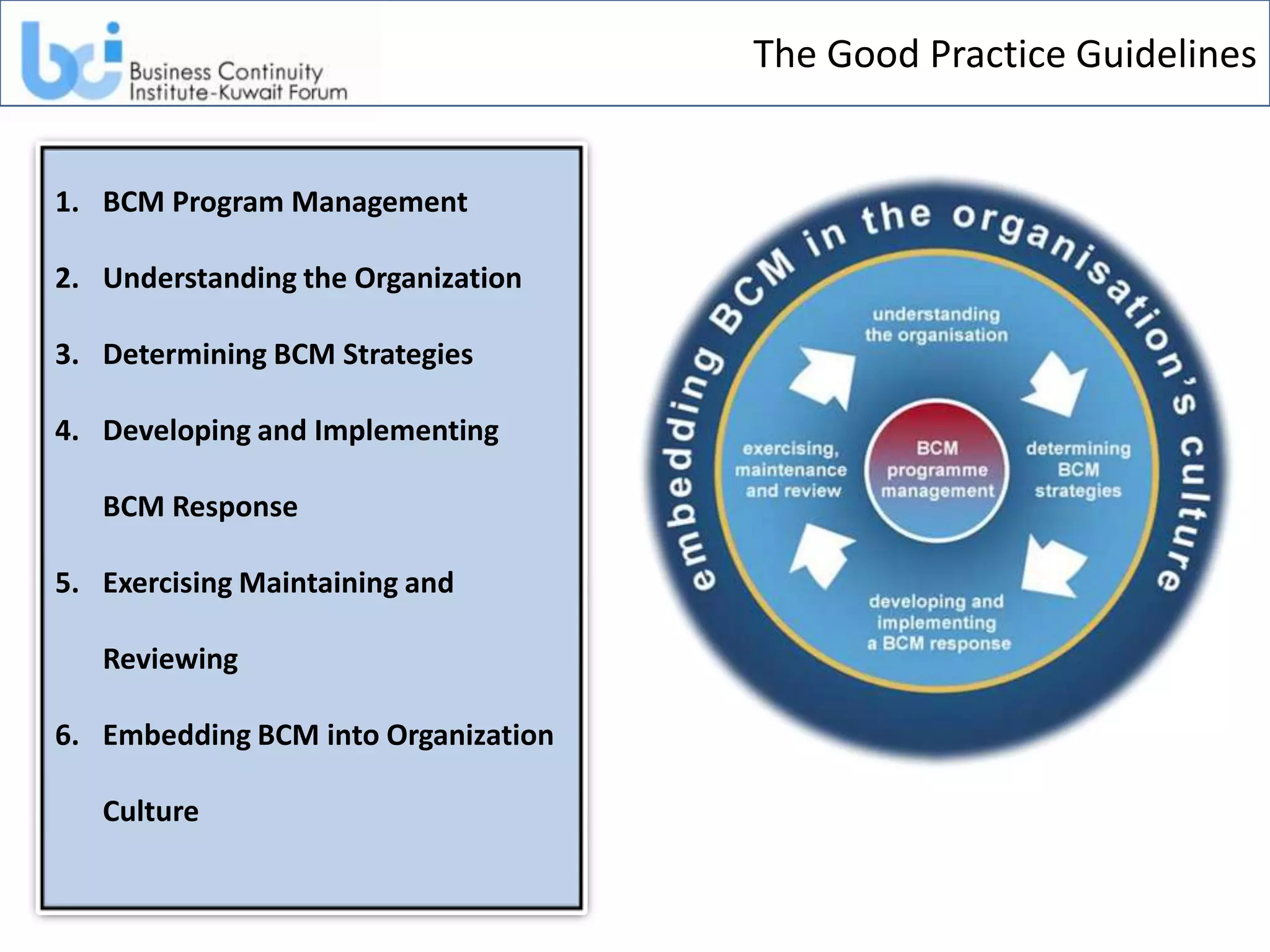 bci
Business Continuity Institute-Kuwait Forum

The Good Practice Guidelines

1. BCM Program Management
2. Understanding the Organization
3. Determining BCM Strategies
4. Developing and Implementing BCM Response
5. Exercising Maintaining and Reviewing
6. Embedding BCM into Organization Culture

embedding BCM in the organisation's culture

understanding the organisation

determining BCM strategies

developing and implementing a BCM response

exercising, maintenance and review

BCM programme management